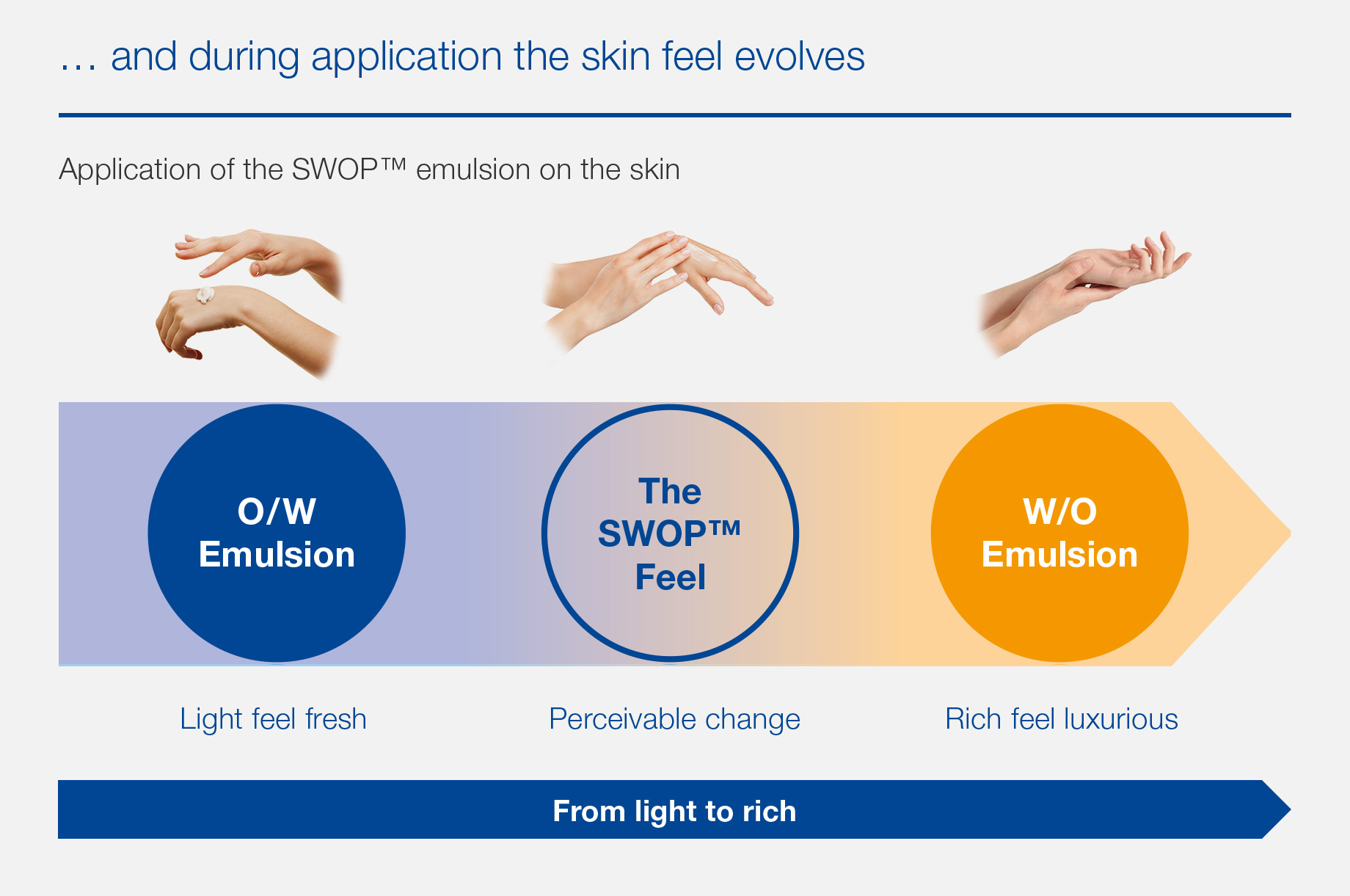 … and during application the skin feel evolves

Application of the SWOP™ emulsion on the skin

O/W Emulsion

The SWOP™ Feel

W/O Emulsion

Light feel fresh

Perceivable change

Rich feel luxurious

From light to rich